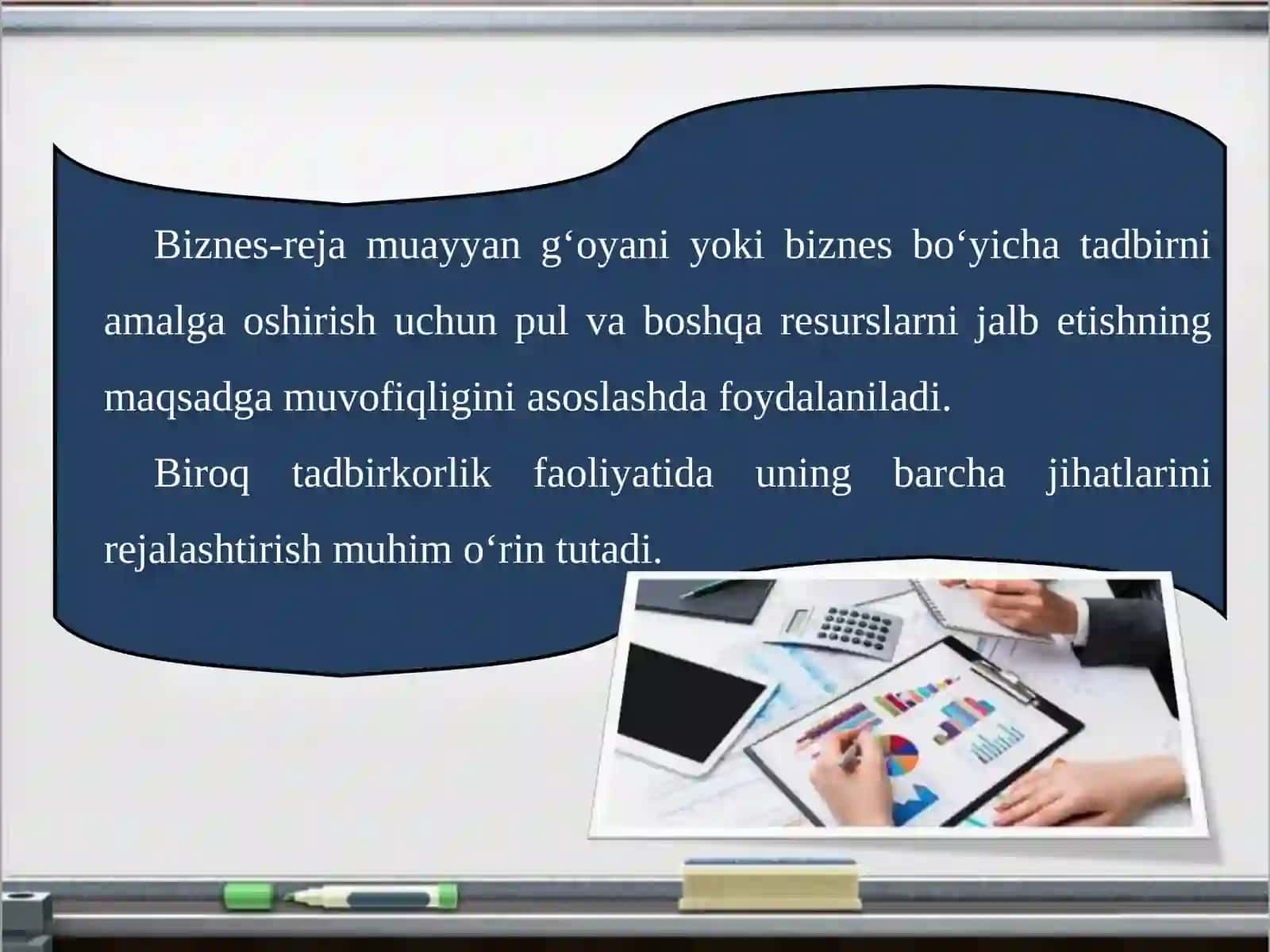 Biznes-reja muayyan g‘oyani yoki biznes bo‘yicha tadbirni amalga oshirish uchun pul va boshqa resurslarni jalb etishning maqsadga muvofiqligini asoslashda foydalaniladi.

Biroq tadbirkorlik faoliyatida uning barcha jihatlarini rejalashtirish muhim o‘rin tutadi.